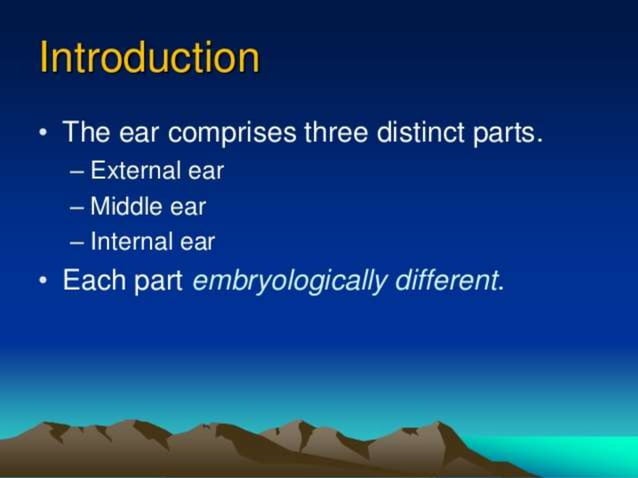 Introduction

• The ear comprises three distinct parts.
– External ear
– Middle ear
– Internal ear
• Each part embryologically different.